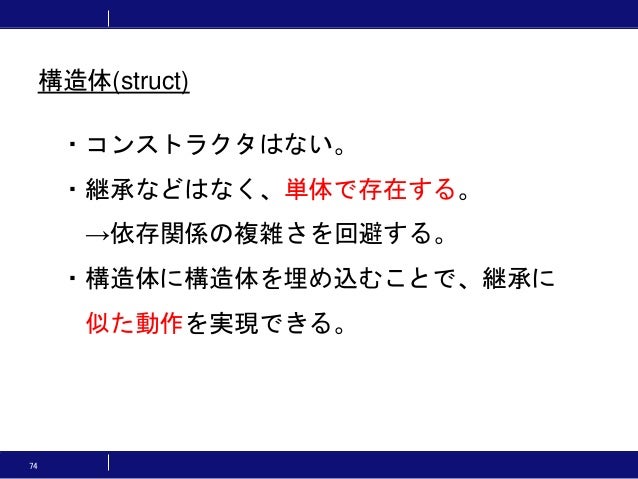 構造体(struct)

・コンストラクタはない。

・継承などはなく、単体で存在する。
→依存関係の複雑さを回避する。

・構造体に構造体を埋め込むことで、継承に似た動作を実現できる。

74